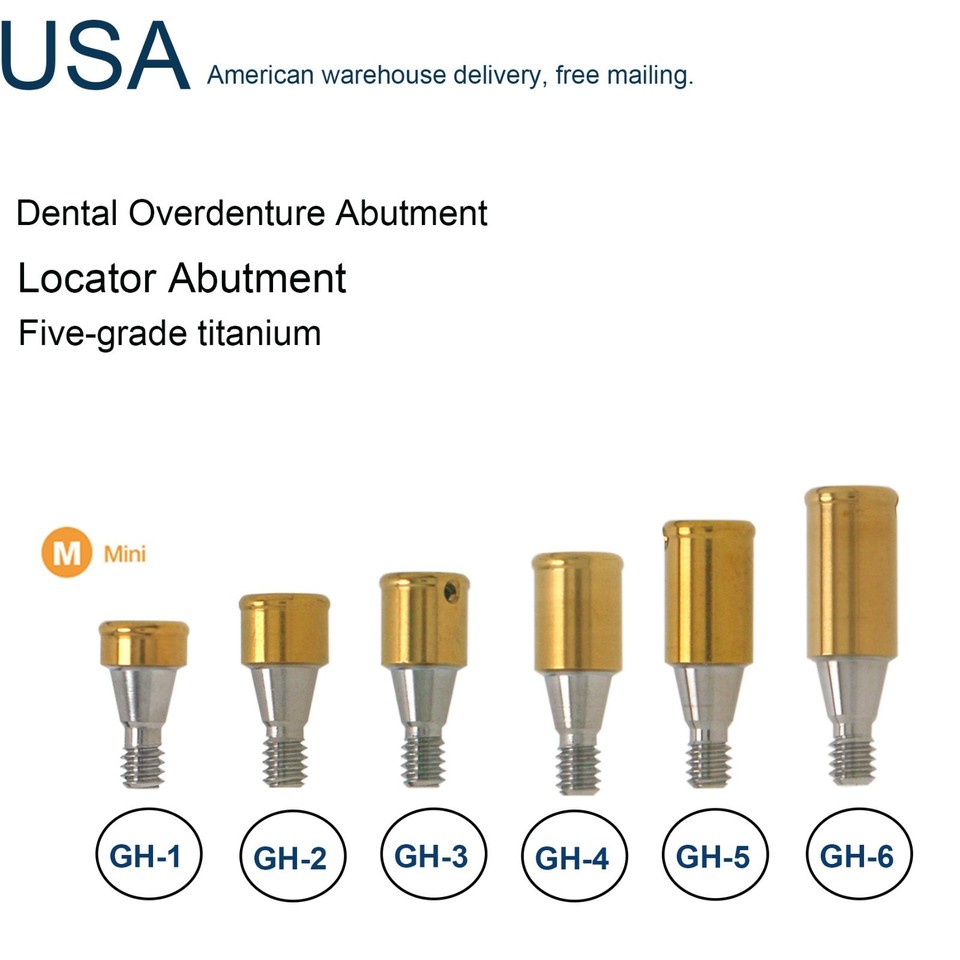 USA American warehouse delivery, free mailing.

Dental Overdenture Abutment

Locator Abutment

Five-grade titanium

M Mini

GH-1 GH-2 GH-3 GH-4 GH-5 GH-6